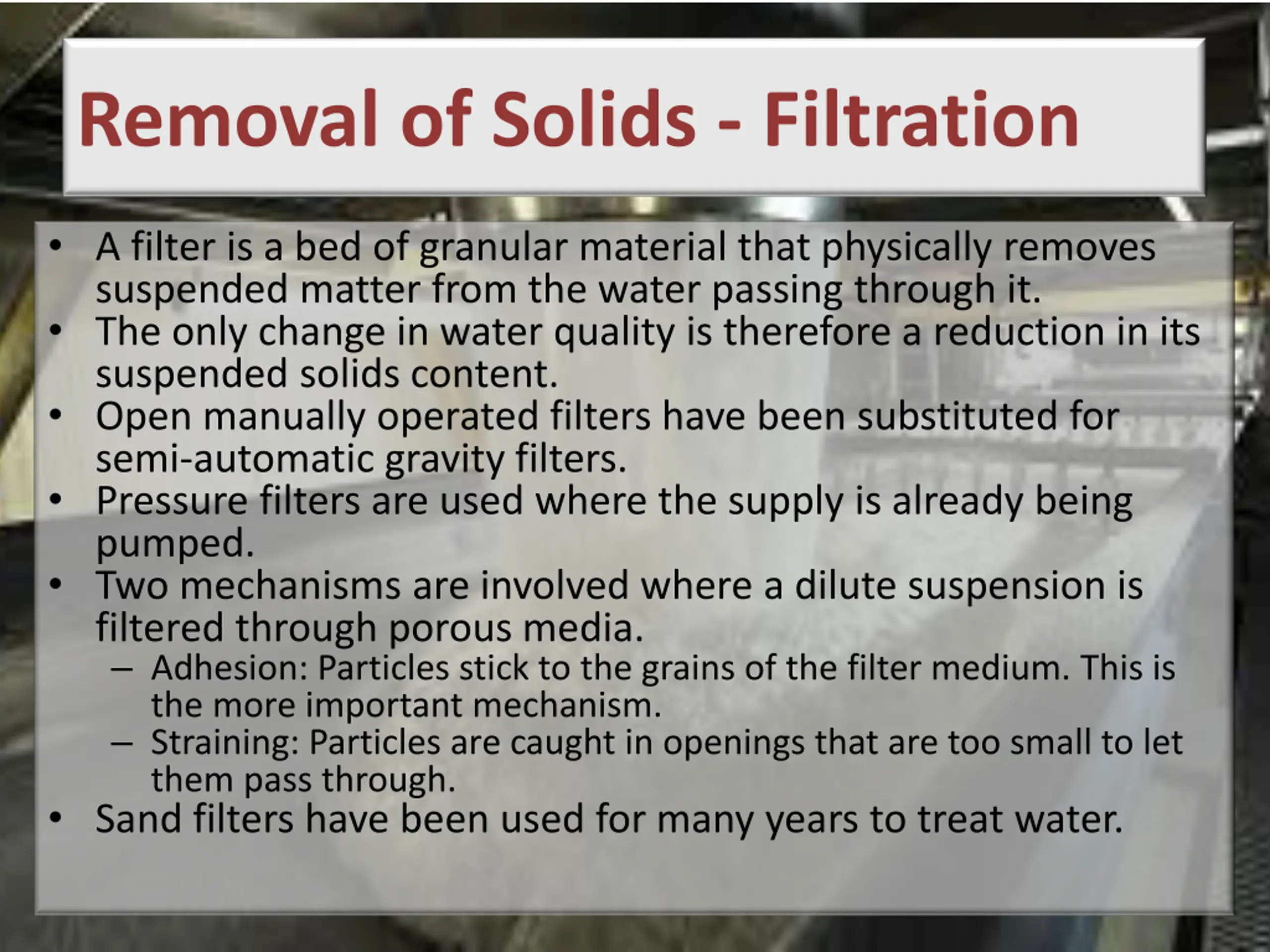 Removal of Solids - Filtration

• A filter is a bed of granular material that physically removes suspended matter from the water passing through it.
• The only change in water quality is therefore a reduction in its suspended solids content.
• Open manually operated filters have been substituted for semi-automatic gravity filters.
• Pressure filters are used where the supply is already being pumped.
• Two mechanisms are involved where a dilute suspension is filtered through porous media.
– Adhesion: Particles stick to the grains of the filter medium. This is the more important mechanism.
– Straining: Particles are caught in openings that are too small to let them pass through.
• Sand filters have been used for many years to treat water.